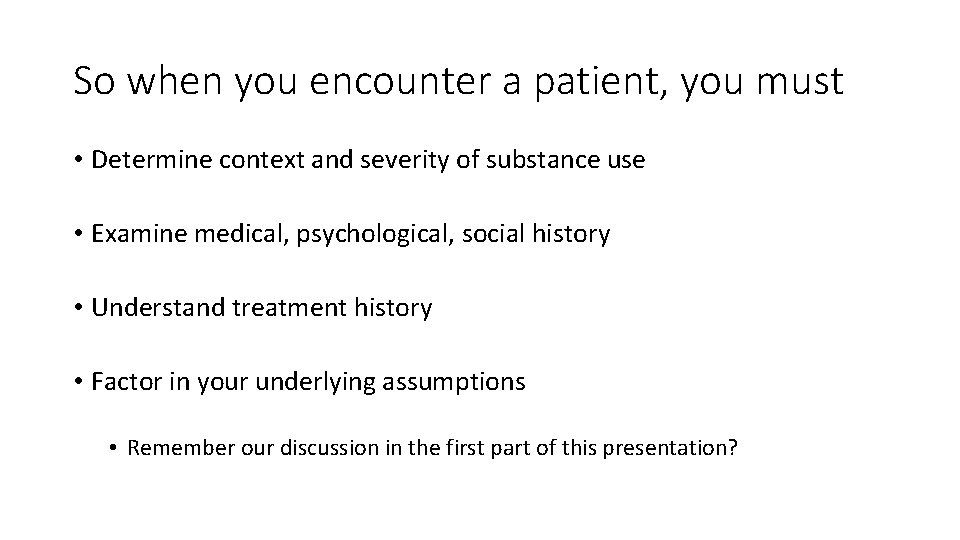 So when you encounter a patient, you must

• Determine context and severity of substance use

• Examine medical, psychological, social history

• Understand treatment history

• Factor in your underlying assumptions

• Remember our discussion in the first part of this presentation?